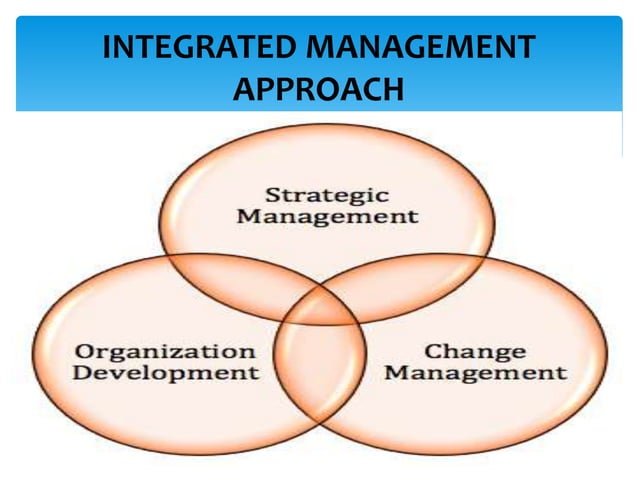 INTEGRATED MANAGEMENT APPROACH

Strategic Management

Organization Development

Change Management